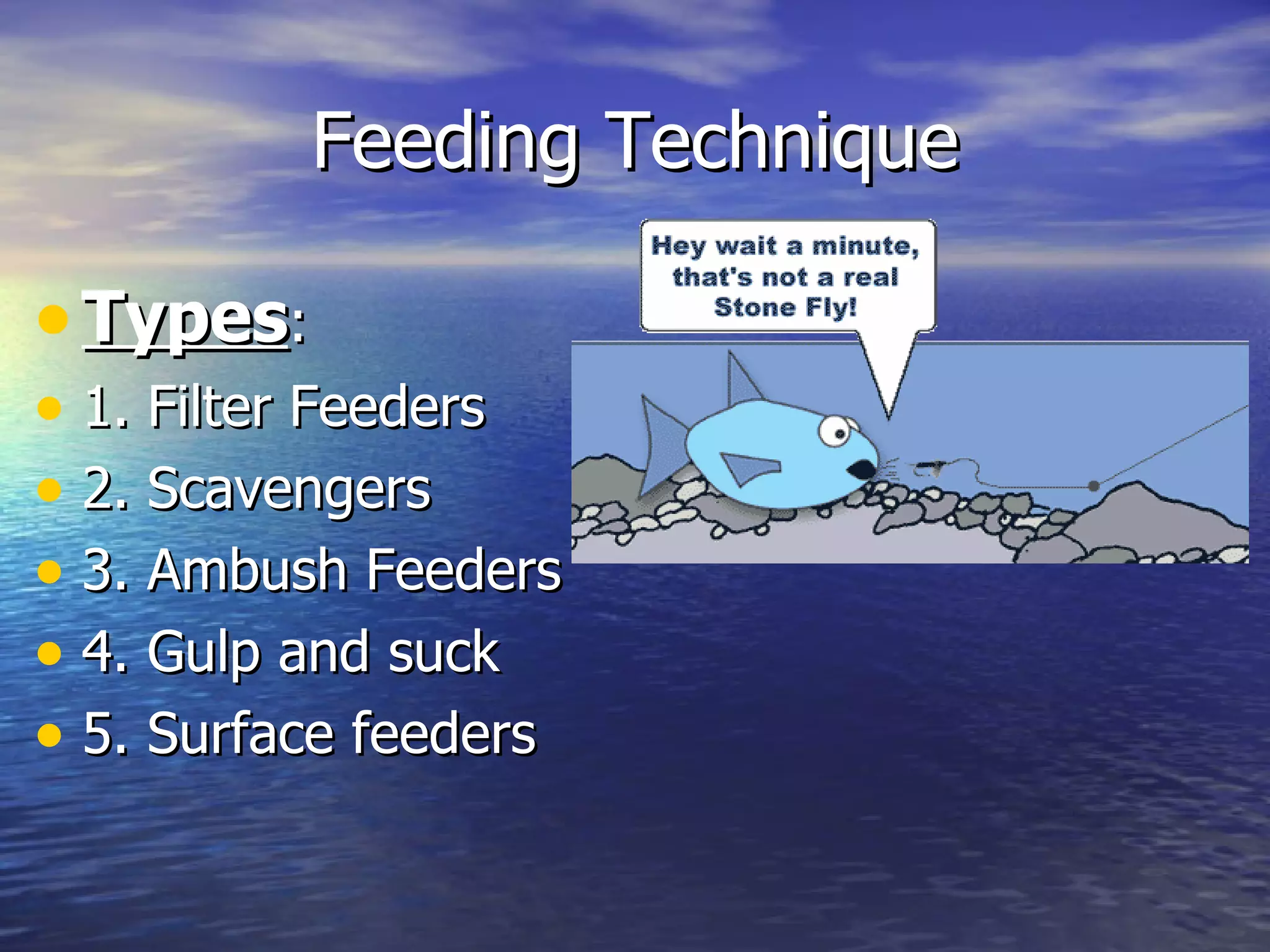 Feeding Technique

- Types:
- 1. Filter Feeders
- 2. Scavengers
- 3. Ambush Feeders
- 4. Gulp and suck
- 5. Surface feeders

Hey wait a minute, that's not a real Stone Fly!